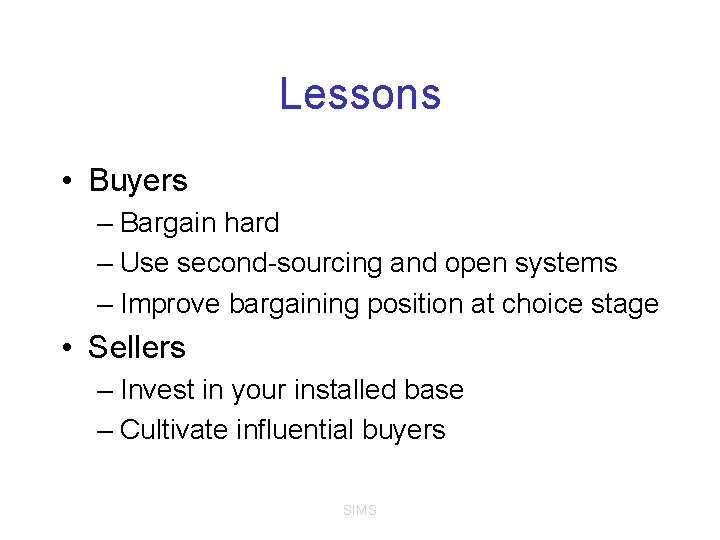 Lessons

• Buyers
– Bargain hard
– Use second-sourcing and open systems
– Improve bargaining position at choice stage
• Sellers
– Invest in your installed base
– Cultivate influential buyers

SIMS